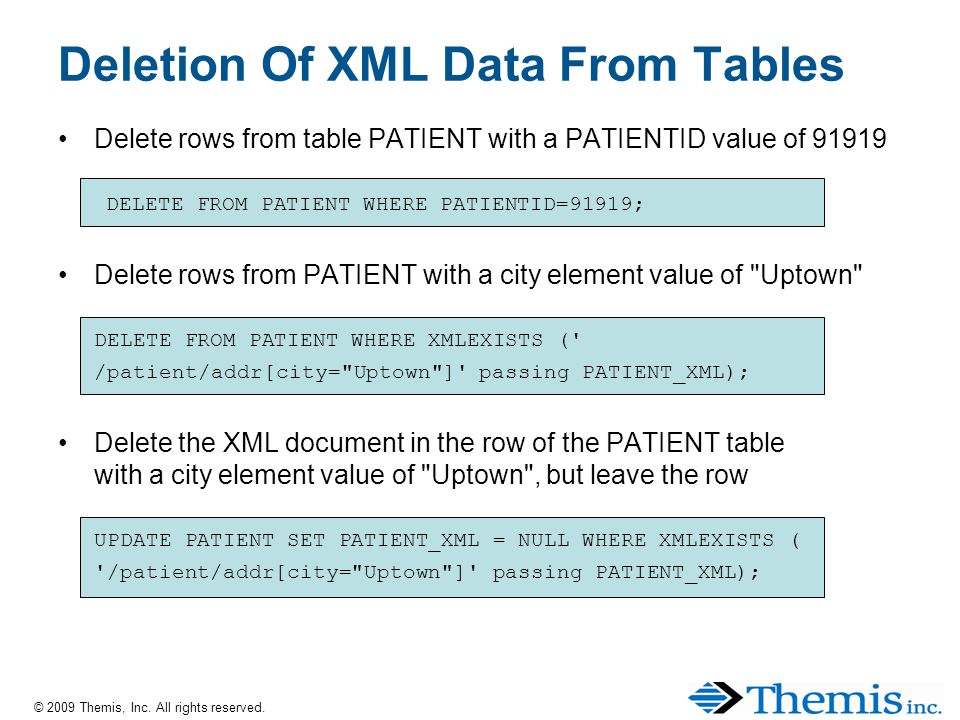 Deletion Of XML Data From Tables

• Delete rows from table PATIENT with a PATIENTID value of 91919

DELETE FROM PATIENT WHERE PATIENTID=91919;

• Delete rows from PATIENT with a city element value of "Uptown"

DELETE FROM PATIENT WHERE XMLEXISTS ('
/patient/addr[city="Uptown"]' passing PATIENT_XML);

• Delete the XML document in the row of the PATIENT table with a city element value of "Uptown", but leave the row

UPDATE PATIENT SET PATIENT_XML = NULL WHERE XMLEXISTS (
'/patient/addr[city="Uptown"]' passing PATIENT_XML);

© 2009 Themis, Inc. All rights reserved.

Themis inc.